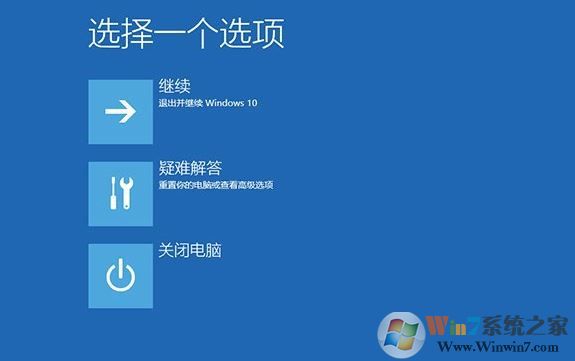 选择一个选项

继续
退出并继续 Windows 10

疑难解答
重置你的电脑或查看高级选项

关闭电脑

Win7系统之家
Www.Winwin7.com